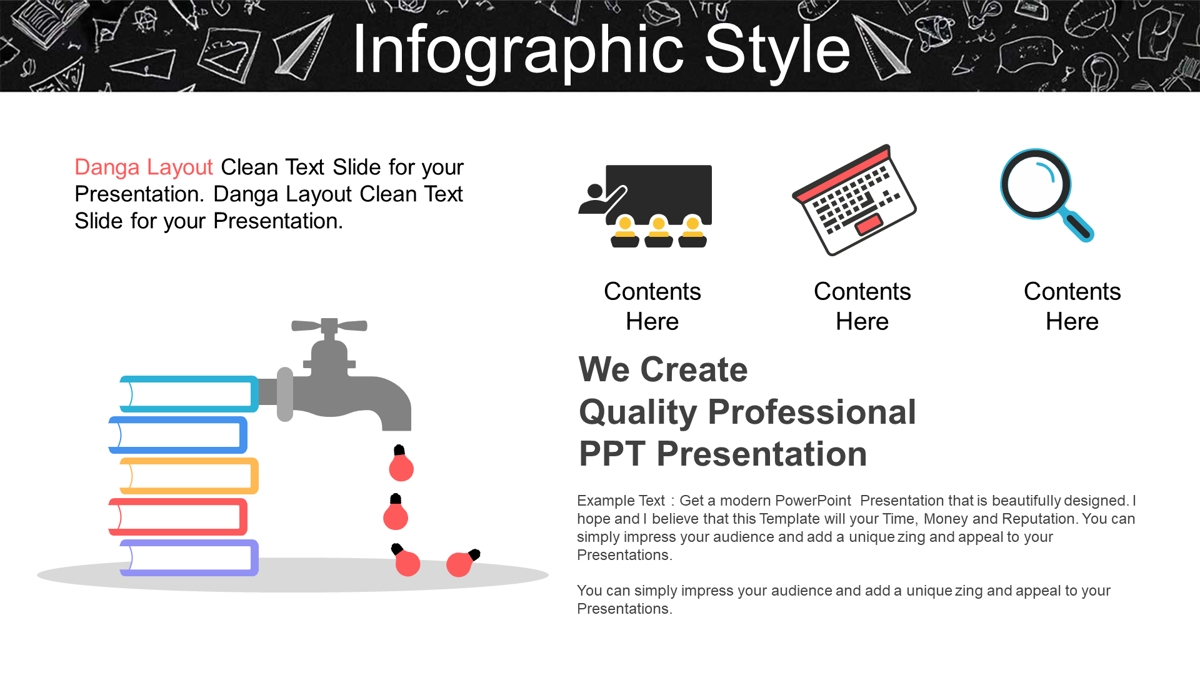 Infographic Style

Danga Layout Clean Text Slide for your Presentation. Danga Layout Clean Text Slide for your Presentation.

Contents Here

Contents Here

Contents Here

We Create Quality Professional PPT Presentation

Example Text : Get a modern PowerPoint Presentation that is beautifully designed. I hope and I believe that this Template will your Time, Money and Reputation. You can simply impress your audience and add a unique zing and appeal to your Presentations.

You can simply impress your audience and add a unique zing and appeal to your Presentations.